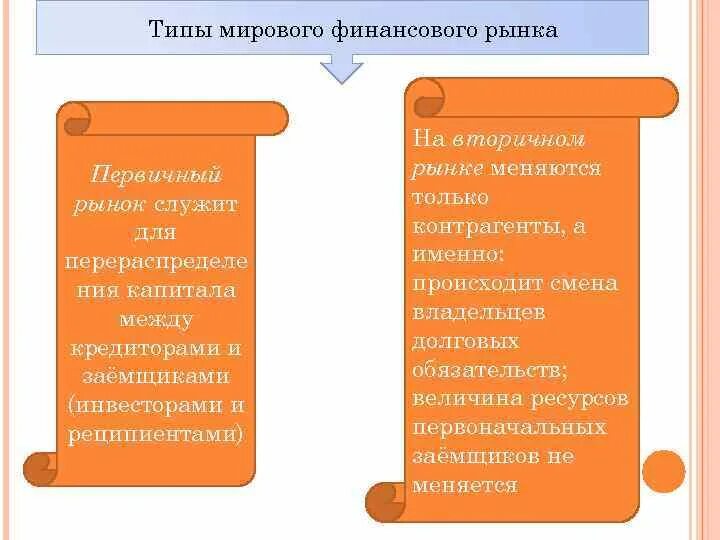 Типы мирового финансового рынка

Первичный рынок служит для перераспределения капитала между кредиторами и заёмщиками (инвесторами и реципиентами)

На вторичном рынке меняются только контрагенты, а именно: происходит смена владельцев долговых обязательств; величина ресурсов первоначальных заёмщиков не меняется